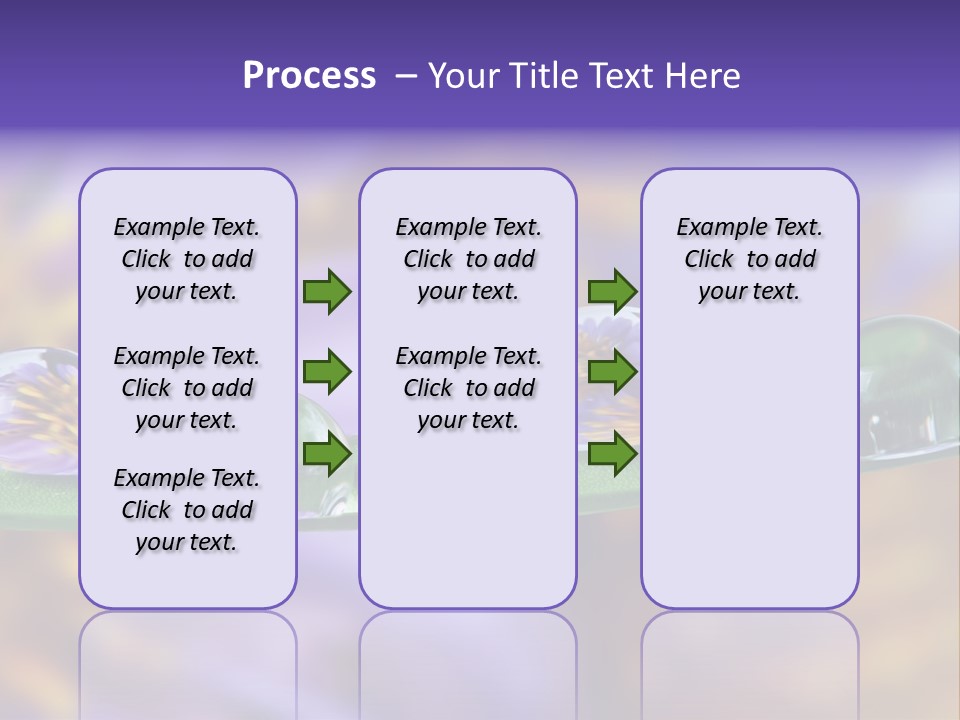 Process – Your Title Text Here

Example Text. Click to add your text.

Example Text. Click to add your text.

Example Text. Click to add your text.

Example Text. Click to add your text.

Example Text. Click to add your text.

Example Text. Click to add your text.